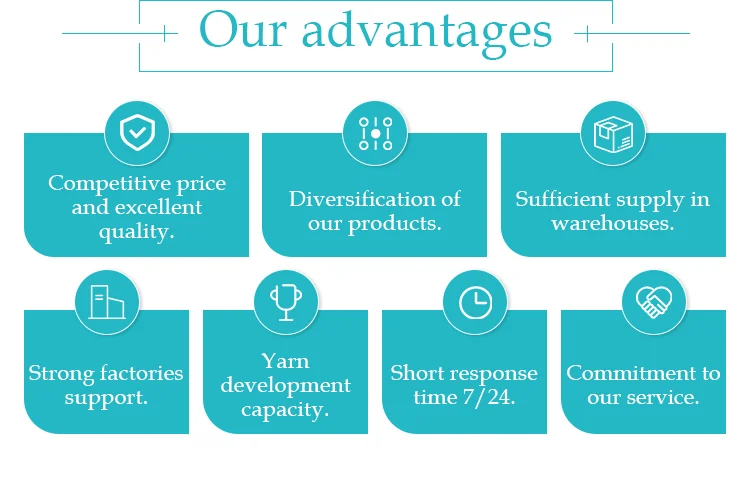 Our advantages

Competitive price and excellent quality.

Diversification of our products.

Sufficient supply in warehouses.

Strong factories support.

Yarn development capacity.

Short response time 7/24.

Commitment to our service.